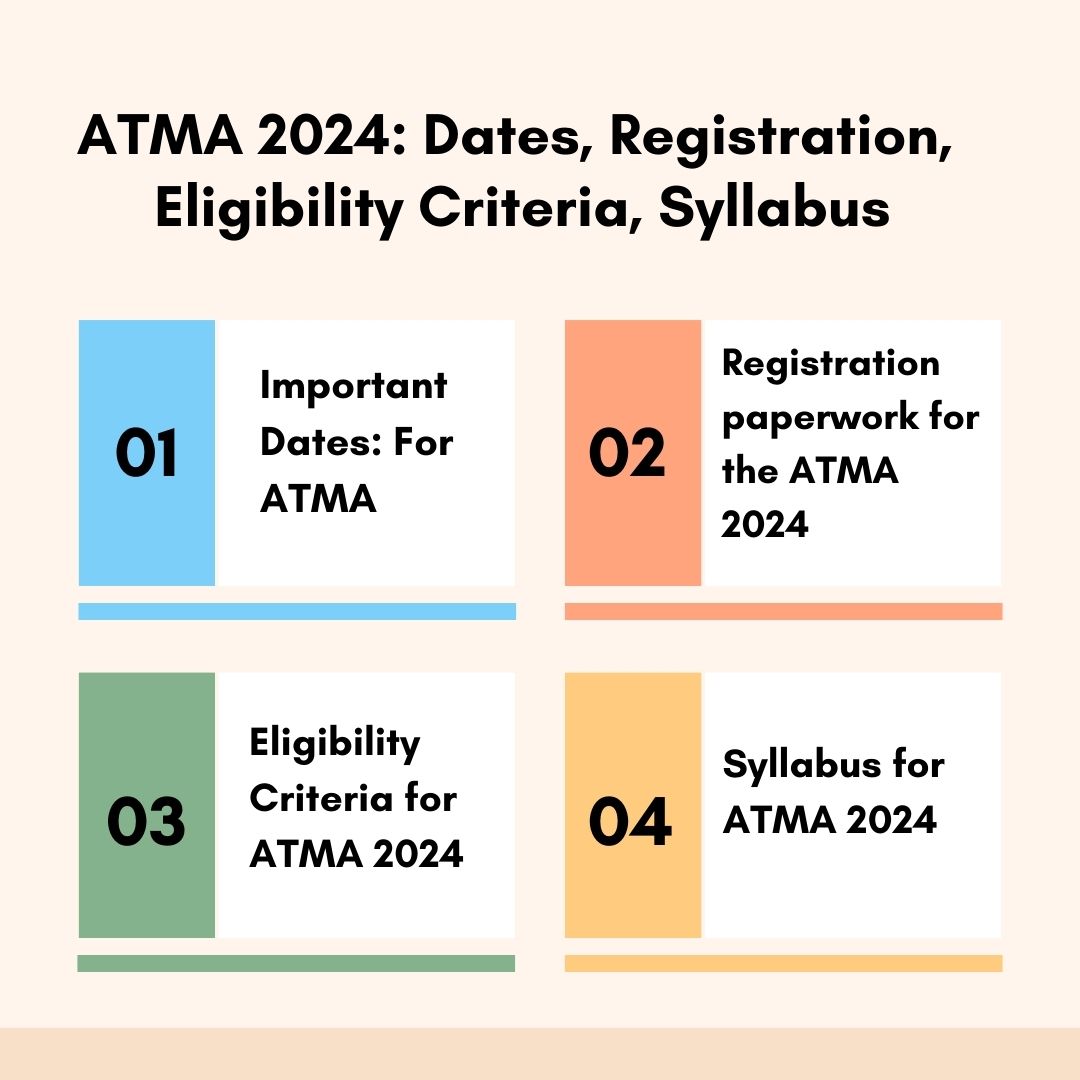 ATMA 2024: Dates, Registration, Eligibility Criteria, Syllabus

01

Important Dates: For ATMA

02

Registration paperwork for the ATMA 2024

03

Eligibility Criteria for ATMA 2024

04

Syllabus for ATMA 2024